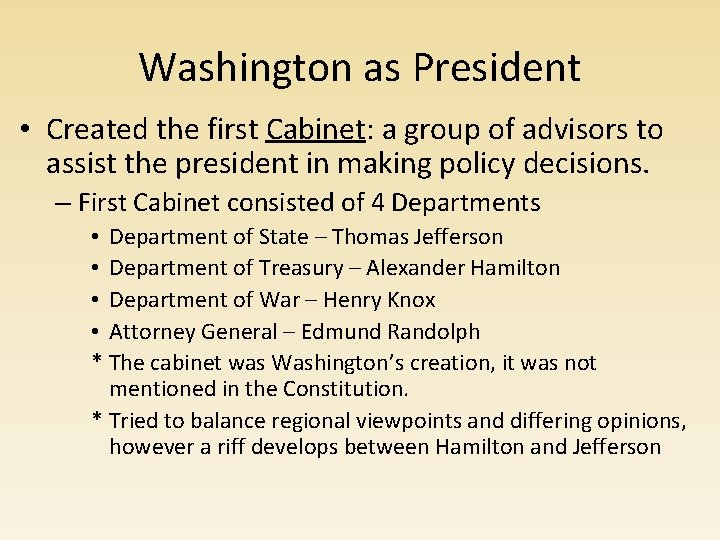 Washington as President

• Created the first Cabinet: a group of advisors to assist the president in making policy decisions.

– First Cabinet consisted of 4 Departments

• Department of State – Thomas Jefferson
• Department of Treasury – Alexander Hamilton
• Department of War – Henry Knox
• Attorney General – Edmund Randolph

* The cabinet was Washington's creation, it was not mentioned in the Constitution.

* Tried to balance regional viewpoints and differing opinions, however a riff develops between Hamilton and Jefferson